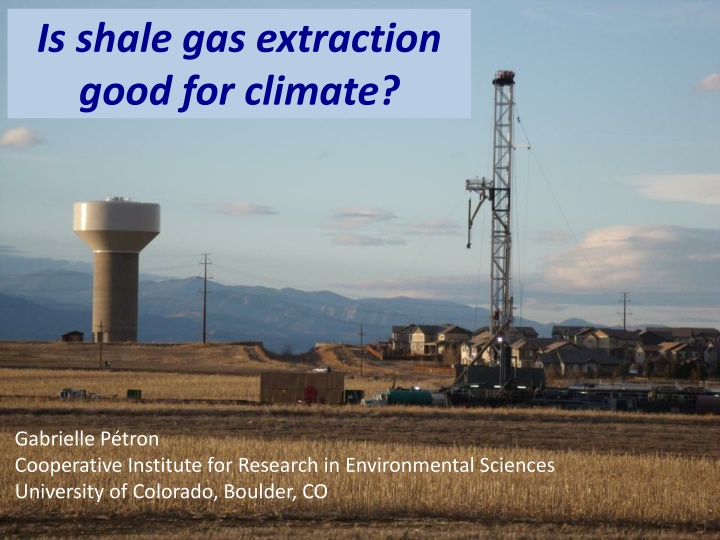 Is shale gas extraction good for climate?

Gabrielle Pétron
Cooperative Institute for Research in Environmental Sciences
University of Colorado, Boulder, CO